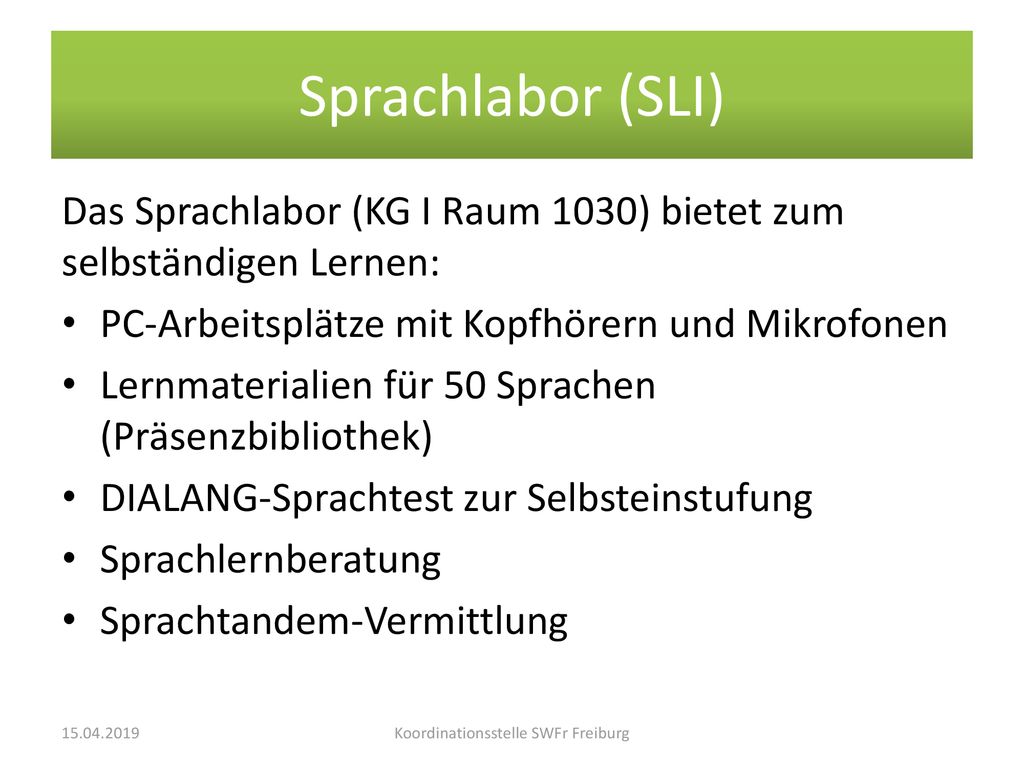 Sprachlabor (SLI)

Das Sprachlabor (KG I Raum 1030) bietet zum selbständigen Lernen:

• PC-Arbeitsplätze mit Kopfhörern und Mikrofonen
• Lernmaterialien für 50 Sprachen (Präsenzbibliothek)
• DIALANG-Sprachtest zur Selbsteinstufung
• Sprachlernberatung
• Sprachtandem-Vermittlung

15.04.2019

Koordinationsstelle SWFr Freiburg